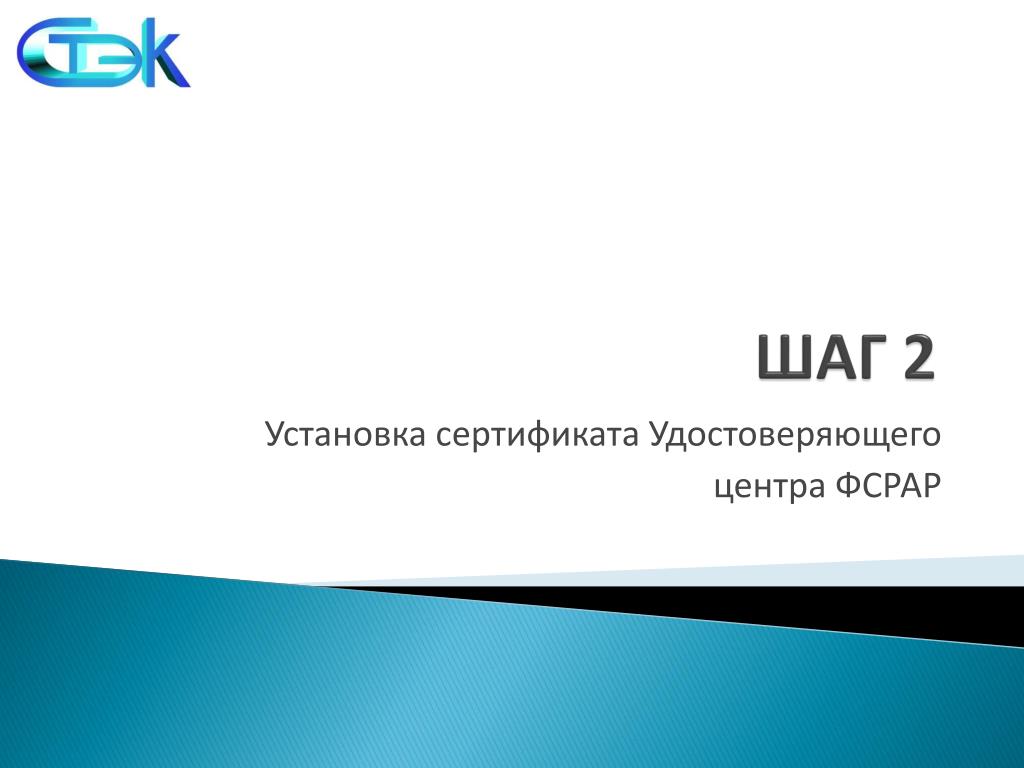 СТЭК

ШАГ 2

Установка сертификата Удостоверяющего центра ФСРАР